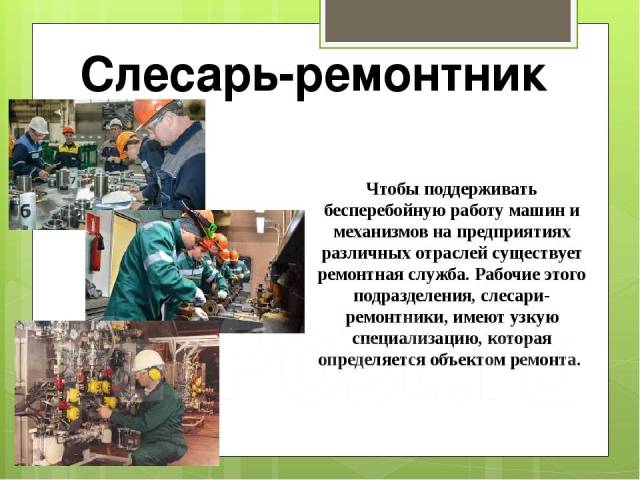 Слесарь-ремонтник

Чтобы поддерживать бесперебойную работу машин и механизмов на предприятиях различных отраслей существует ремонтная служба. Рабочие этого подразделения, слесари-ремонтники, имеют узкую специализацию, которая определяется объектом ремонта.